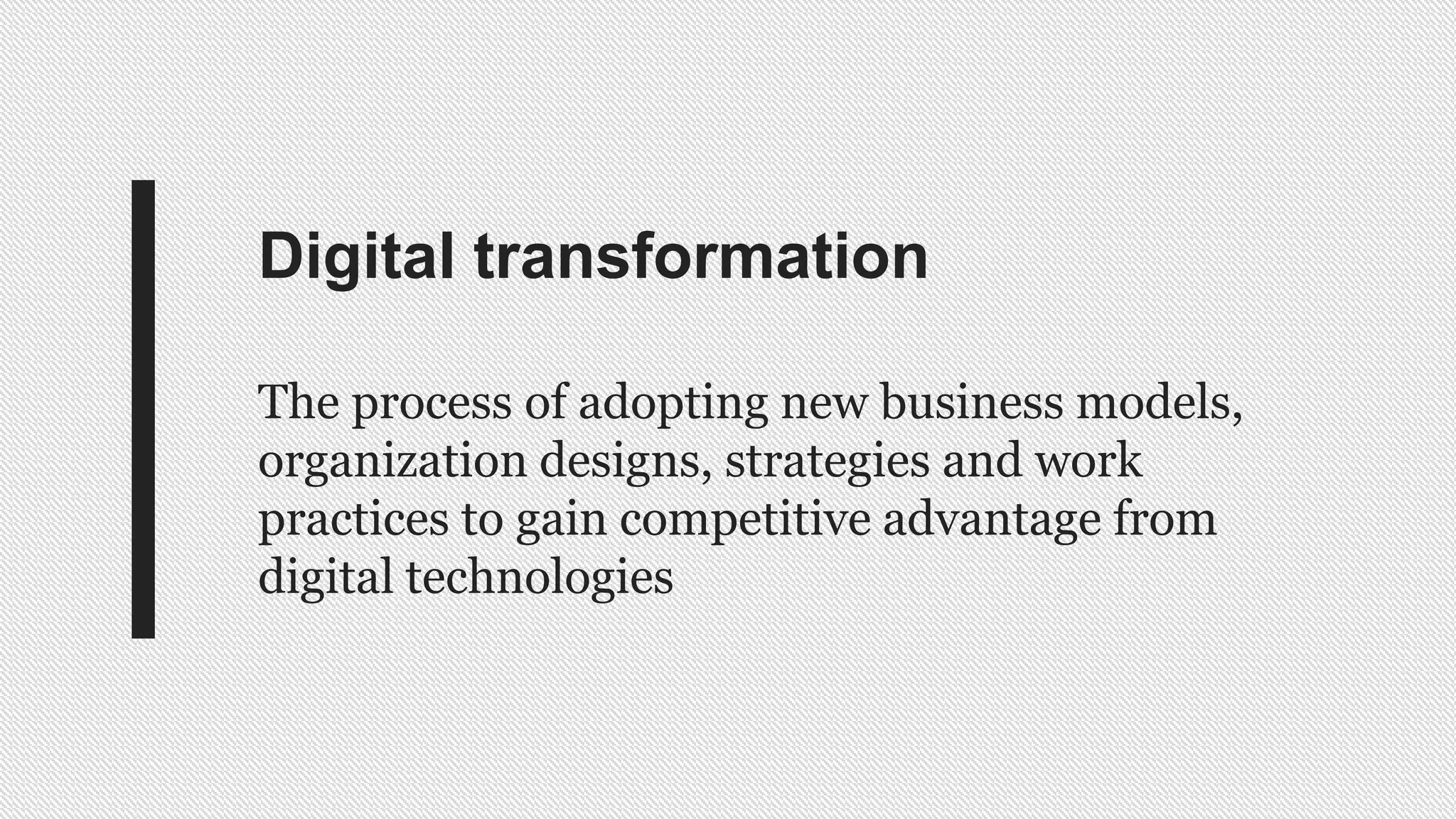 Digital transformation

The process of adopting new business models, organization designs, strategies and work practices to gain competitive advantage from digital technologies